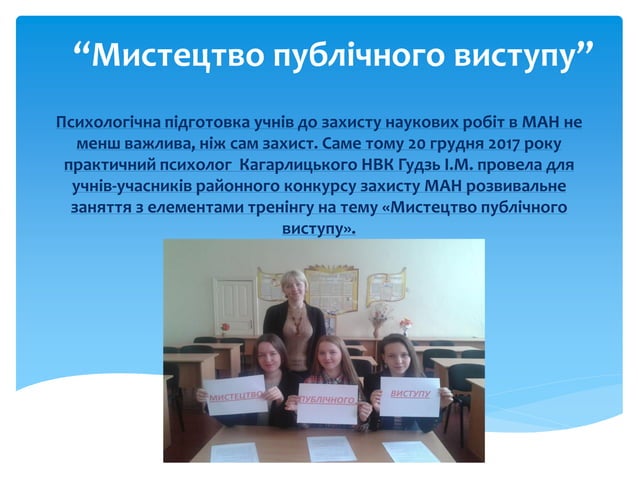 “Мистецтво публічного виступу”

Психологічна підготовка учнів до захисту наукових робіт в МАН не менш важлива, ніж сам захист. Саме тому 20 грудня 2017 року практичний психолог Кагарлицького НВК Гудзь І.М. провела для учнів-учасників районного конкурсу захисту МАН розвивальне заняття з елементами тренінгу на тему «Мистецтво публічного виступу».

МИСТЕЦТВО
ПУБЛІЧНОГО
ВИСТУПУ